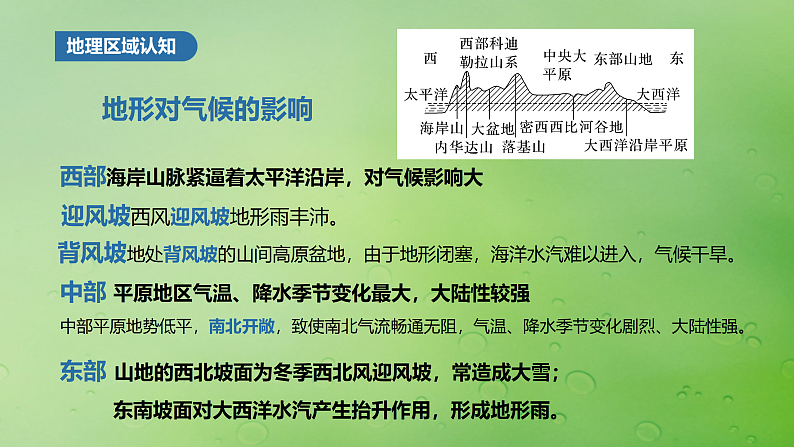 地理区域认知

地形对气候的影响

西　西部科迪勒拉山系　中央大平原　东部山地　东
太平洋　大西洋
海岸山　大盆地　密西西比河谷地
内华达山　落基山　大西洋沿岸平原

西部海岸山脉紧逼着太平洋沿岸，对气候影响大

迎风坡西风迎风坡地形雨丰沛。

背风坡地处背风坡的山间高原盆地，由于地形闭塞，海洋水汽难以进入，气候干旱。

中部 平原地区气温、降水季节变化最大，大陆性较强

中部平原地势低平，南北开敞，致使南北气流畅通无阻，气温、降水季节变化剧烈、大陆性强。

东部 山地的西北坡面为冬季西北风迎风坡，常造成大雪；

东南坡面对大西洋水汽产生抬升作用，形成地形雨。